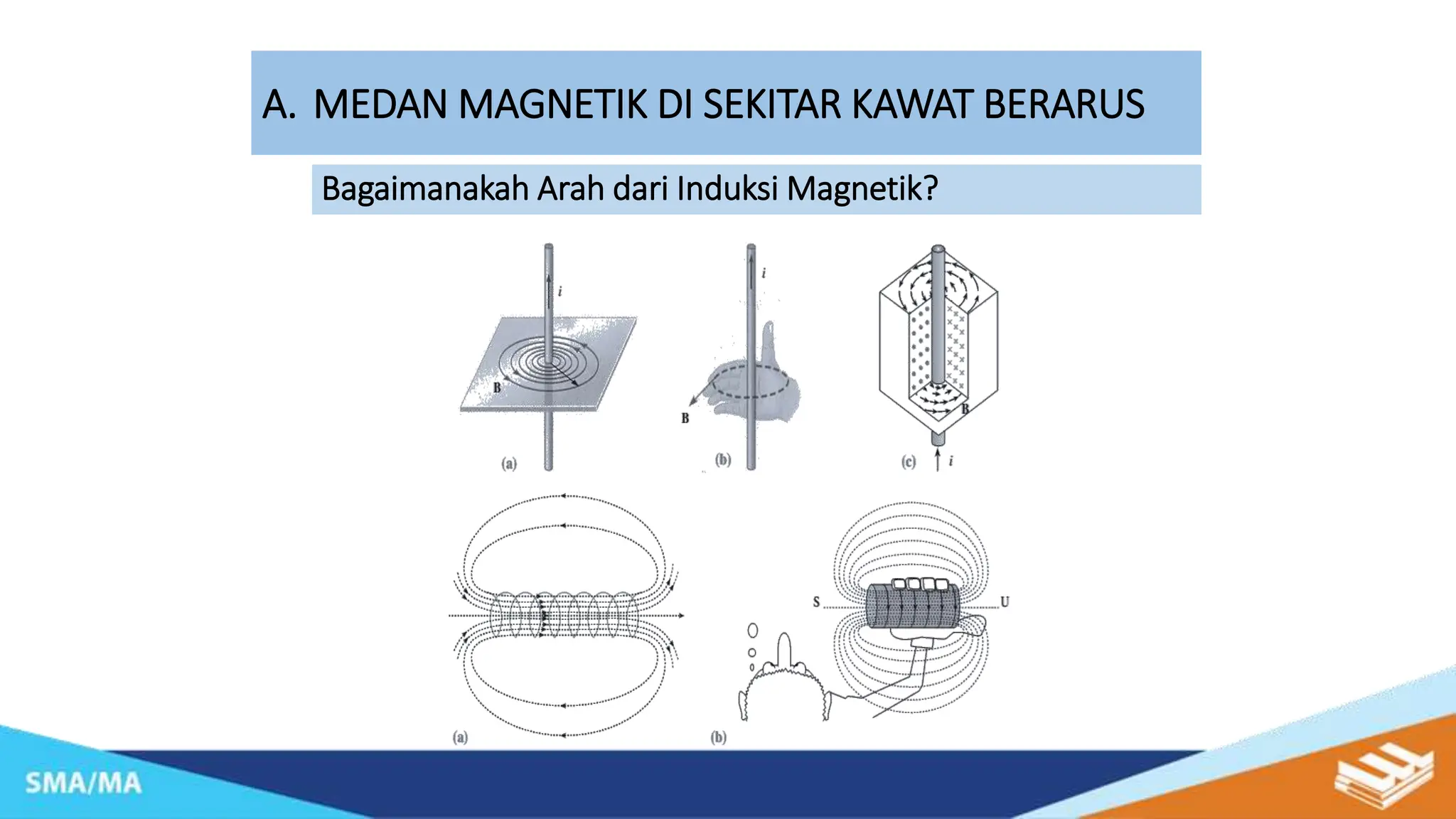 A. MEDAN MAGNETIK DI SEKITAR KAWAT BERARUS

Bagaimanakah Arah dari Induksi Magnetik?

i
B
(a)

i
B
(b)

B
(c)
i

(a)

S
U
(b)

SMA/MA